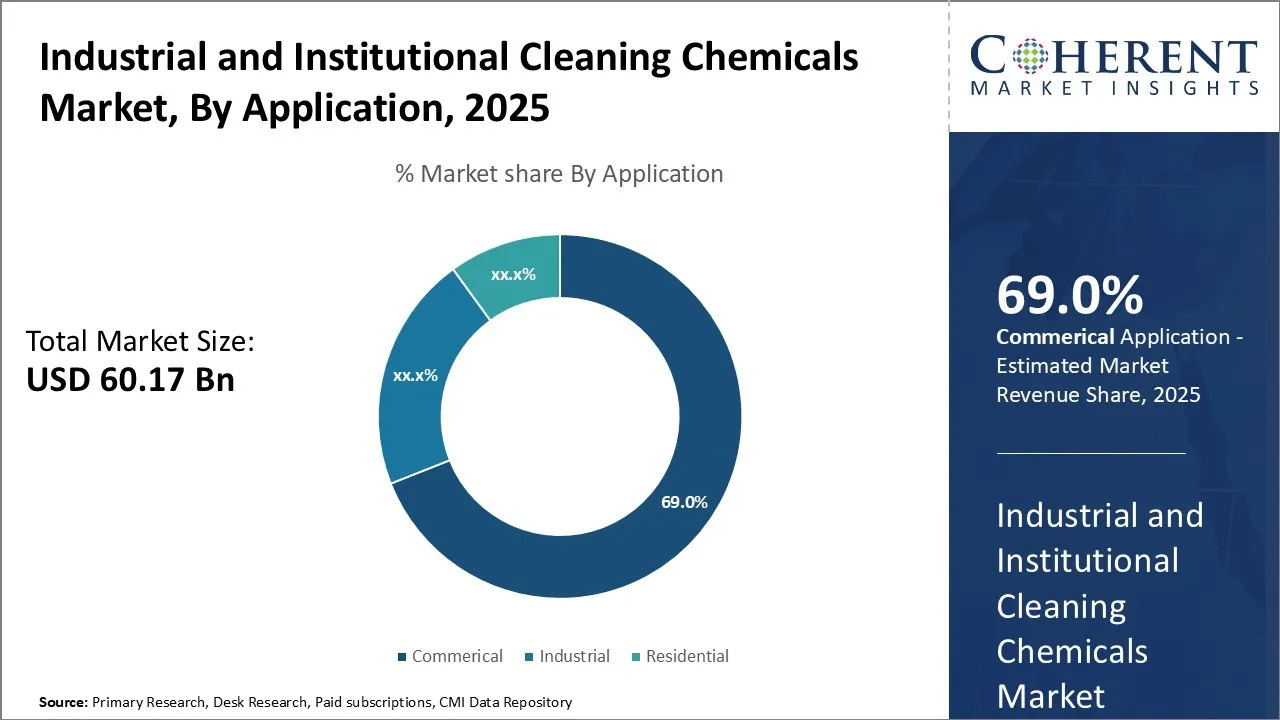 Industrial and Institutional Cleaning Chemicals Market, By Application, 2025

% Market share By Application

Total Market Size:
USD 60.17 Bn

xx.x%

xx.x%

69.0%

Commerical
Industrial
Residential

Source: Primary Research, Desk Research, Paid subscriptions, CMI Data Repository

COHERENT
MARKET INSIGHTS

69.0%
Commerical Application - Estimated Market Revenue Share, 2025

Industrial and Institutional Cleaning Chemicals Market